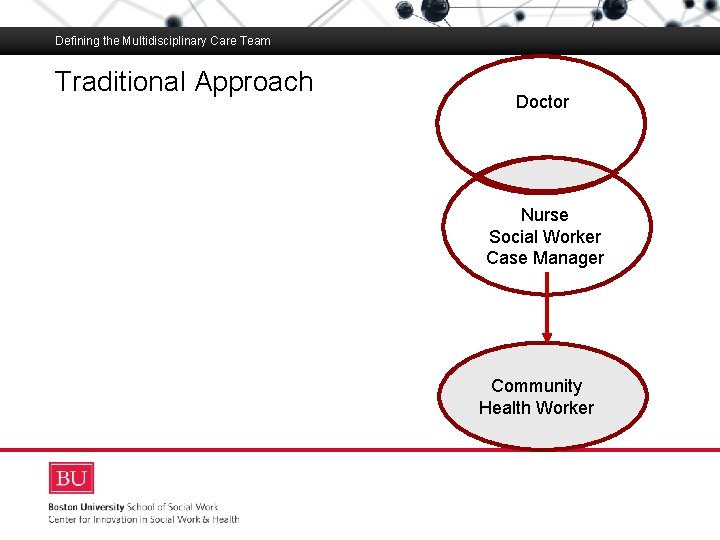 Defining the Multidisciplinary Care Team

Traditional Approach

Doctor

Nurse
Social Worker
Case Manager

Community
Health Worker

BU

Boston University School of Social Work
Center for Innovation in Social Work & Health